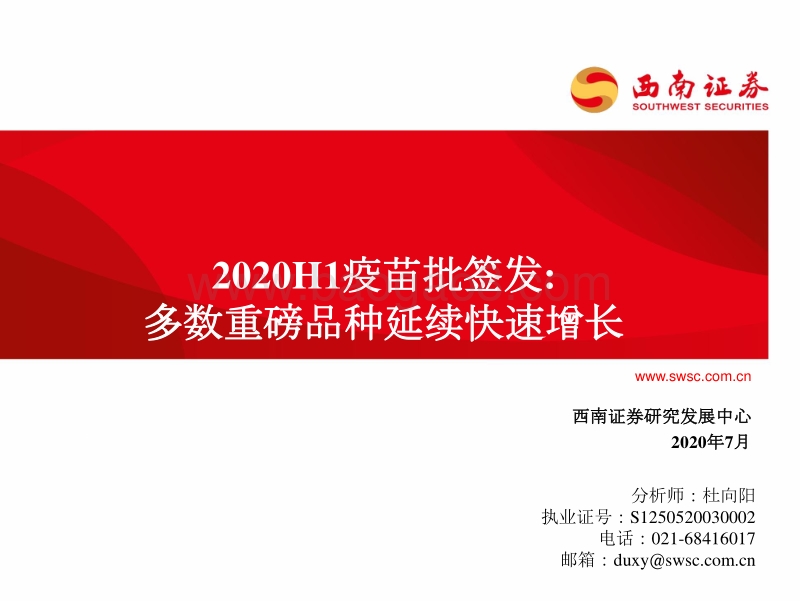 西南证券
SOUTHWEST SECURITIES

2020H1疫苗批签发:
多数重磅品种延续快速增长

www.swsc.com.cn

西南证券研究发展中心
2020年7月

分析师：杜向阳
执业证号：S1250520030002
电话：021-68416017
邮箱：duxy@swsc.com.cn